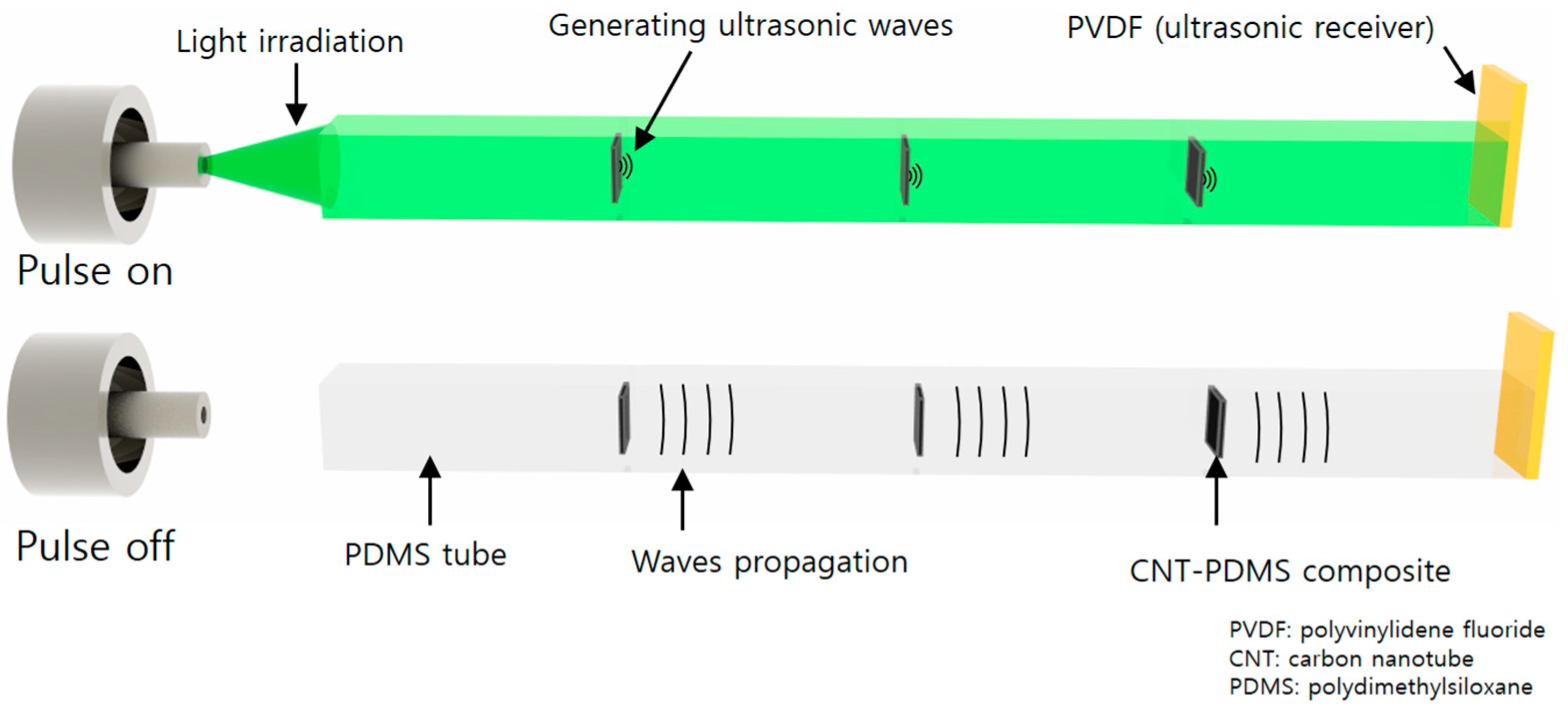 Light irradiation

Generating ultrasonic waves

PVDF (ultrasonic receiver)

Pulse on

Pulse off

PDMS tube

Waves propagation

CNT-PDMS composite

PVDF: polyvinylidene fluoride
CNT: carbon nanotube
PDMS: polydimethylsiloxane